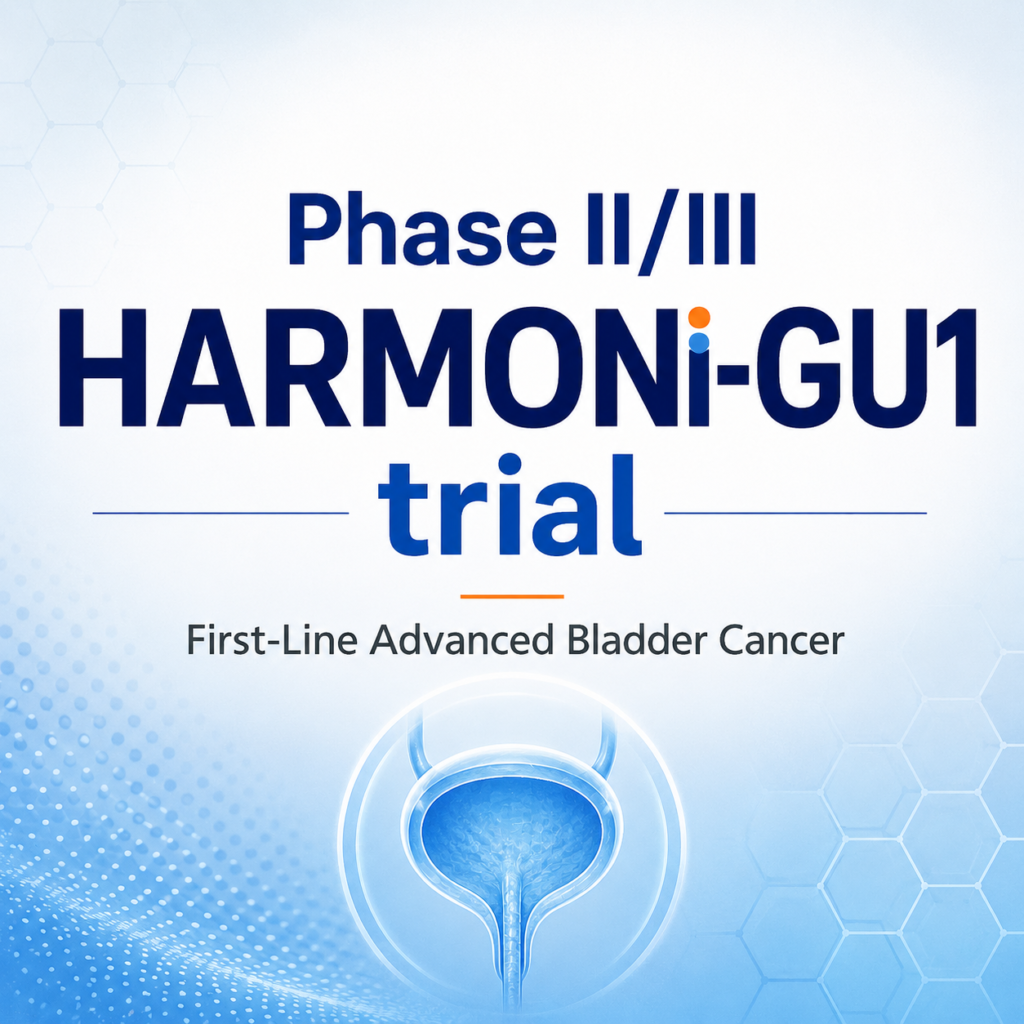 Phase II/III
HARMONi-GU1
trial

First-Line Advanced Bladder Cancer